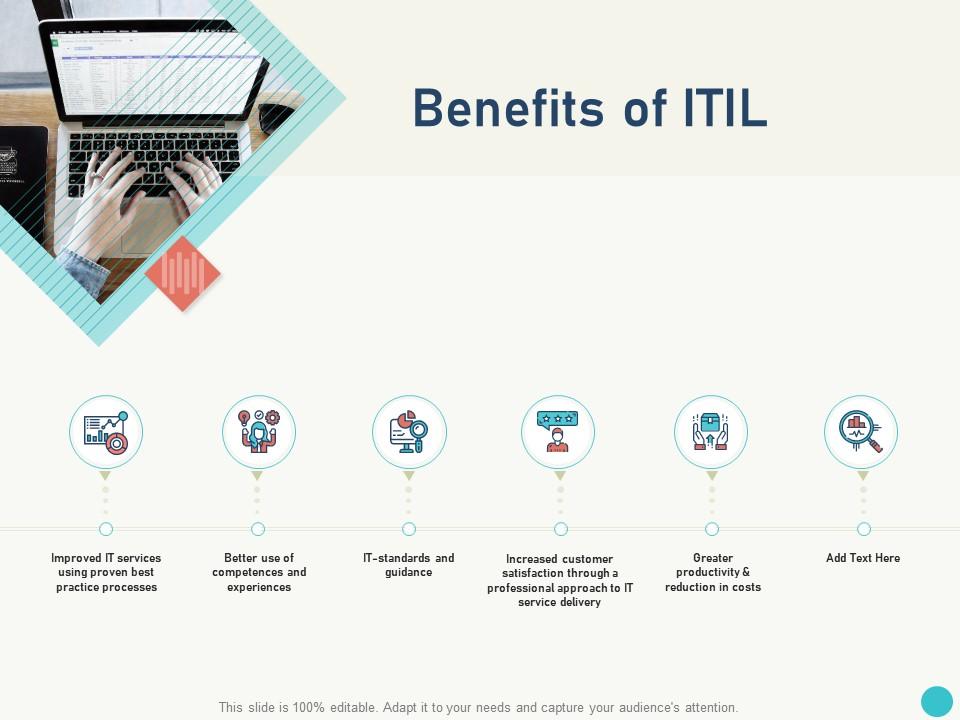 Benefits of ITIL

Improved IT services using proven best practice processes

Better use of competences and experiences

IT-standards and guidance

Increased customer satisfaction through a professional approach to IT service delivery

Greater productivity & reduction in costs

Add Text Here

This slide is 100% editable. Adapt it to your needs and capture your audience's attention.